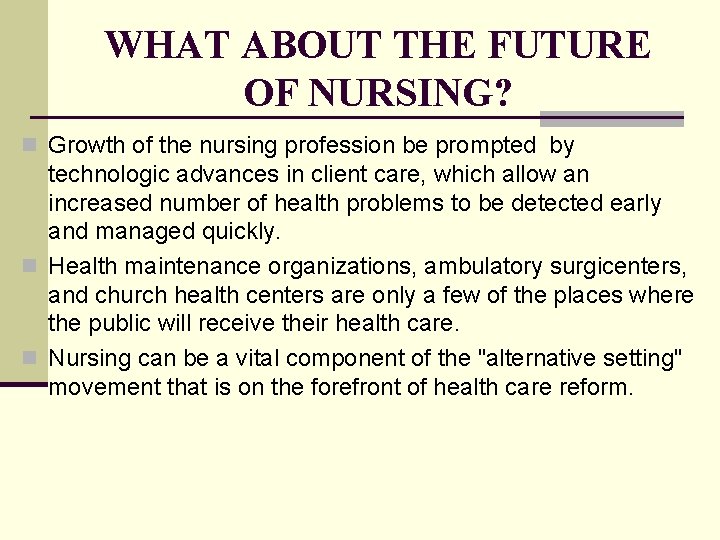 WHAT ABOUT THE FUTURE OF NURSING?

Growth of the nursing profession be prompted by technologic advances in client care, which allow an increased number of health problems to be detected early and managed quickly.

Health maintenance organizations, ambulatory surgicenters, and church health centers are only a few of the places where the public will receive their health care.

Nursing can be a vital component of the "alternative setting" movement that is on the forefront of health care reform.